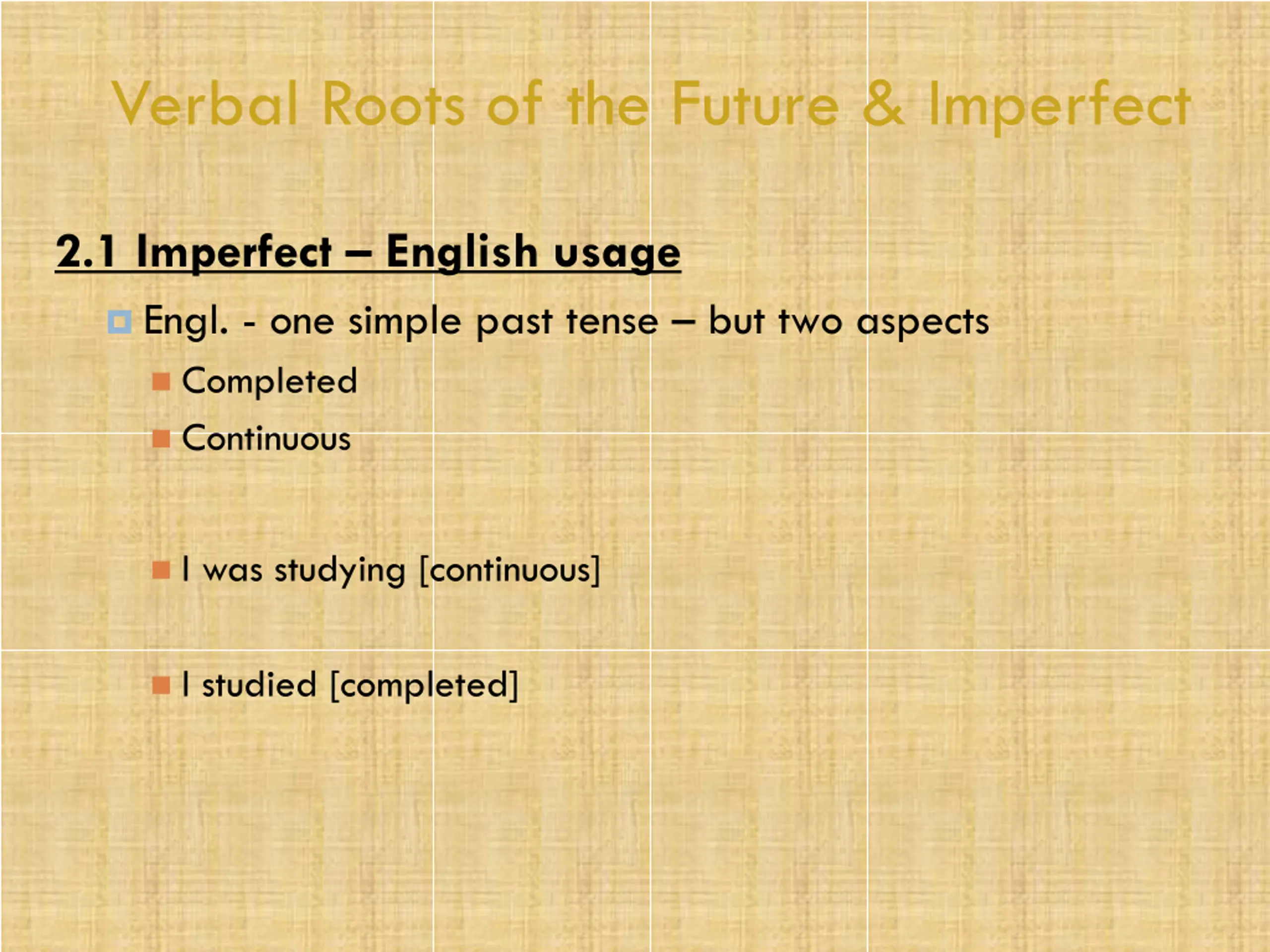 Verbal Roots of the Future & Imperfect

2.1 Imperfect – English usage

Engl. - one simple past tense – but two aspects

Completed

Continuous

I was studying [continuous]

I studied [completed]